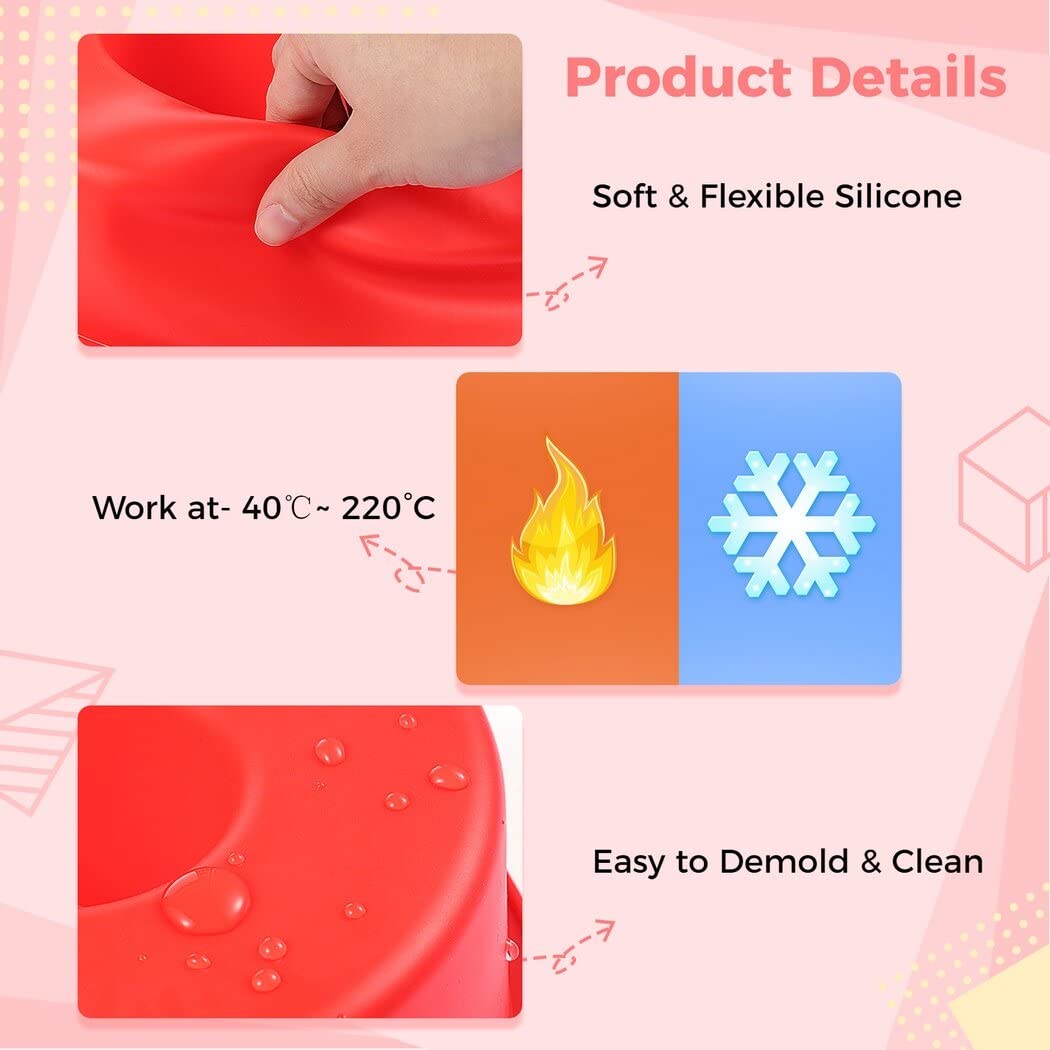 Product Details

Soft & Flexible Silicone

Work at- 40℃~ 220°C

Easy to Demold & Clean